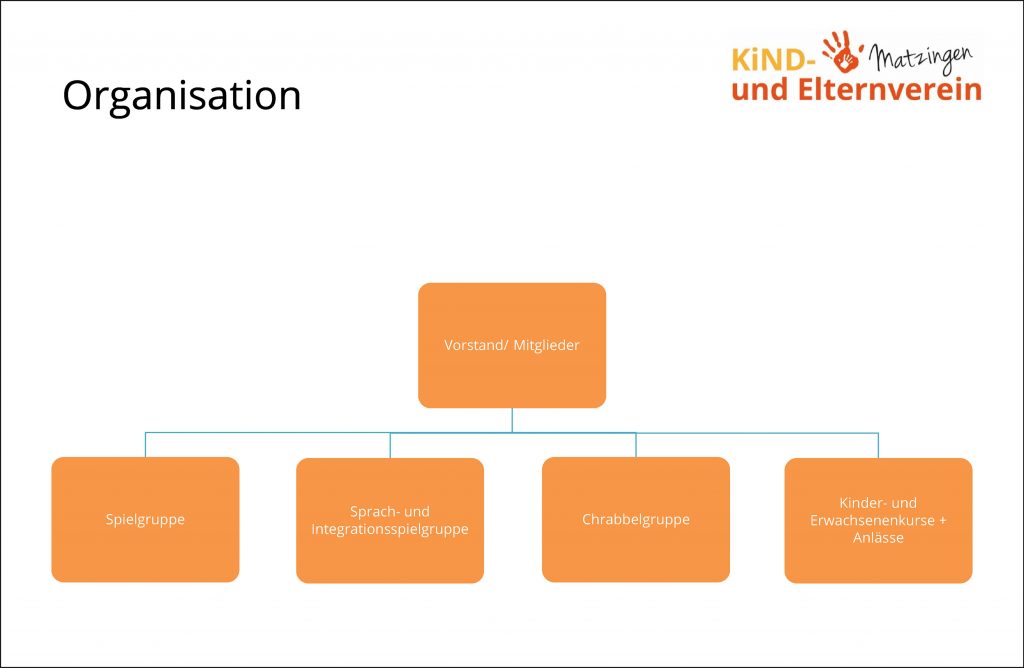 Organisation

KiND- Matzingen
und Elternverein

Vorstand/ Mitglieder

Spielgruppe

Sprach- und Integrationsspielgruppe

Chrabbelgruppe

Kinder- und Erwachsenenkurse + Anlässe